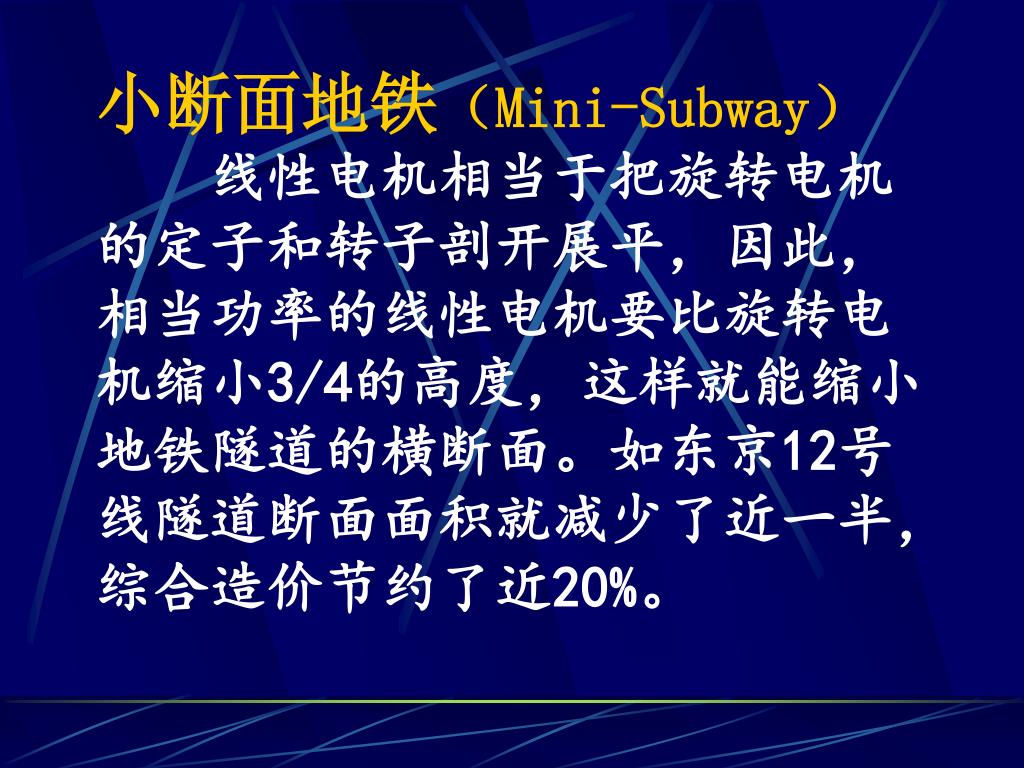 小断面地铁（Mini-Subway）

线性电机相当于把旋转电机的定子和转子剖开展平，因此，相当功率的线性电机要比旋转电机缩小3/4的高度，这样就能缩小地铁隧道的横断面。如东京12号线隧道断面面积就减少了近一半，综合造价节约了近20%。